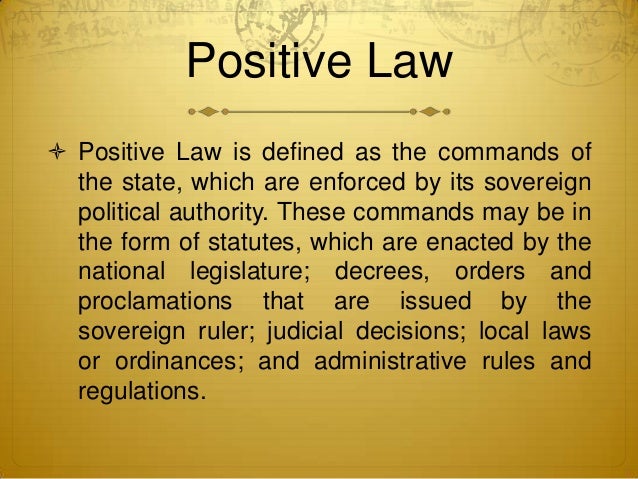 Positive Law

Positive Law is defined as the commands of the state, which are enforced by its sovereign political authority. These commands may be in the form of statutes, which are enacted by the national legislature; decrees, orders and proclamations that are issued by the sovereign ruler; judicial decisions; local laws or ordinances; and administrative rules and regulations.